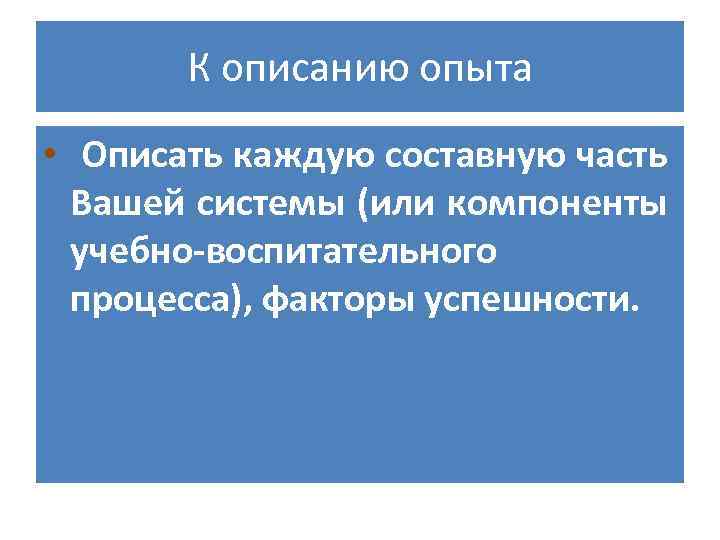 К описанию опыта

• Описать каждую составную часть Вашей системы (или компоненты учебно-воспитательного процесса), факторы успешности.